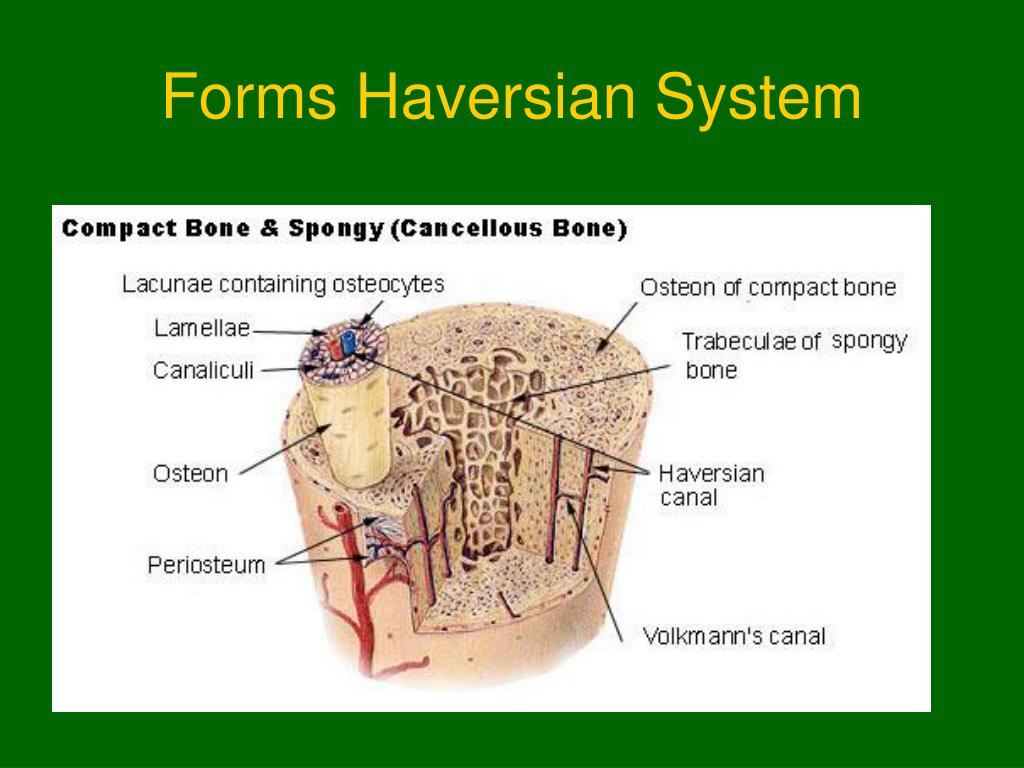 Forms Haversian System

Compact Bone & Spongy (Cancellous Bone)

Lacunae containing osteocytes

Lamellae

Canaliculi

Osteon

Periosteum

Osteon of compact bone

Trabeculae of spongy bone

Haversian canal

Volkmann's canal